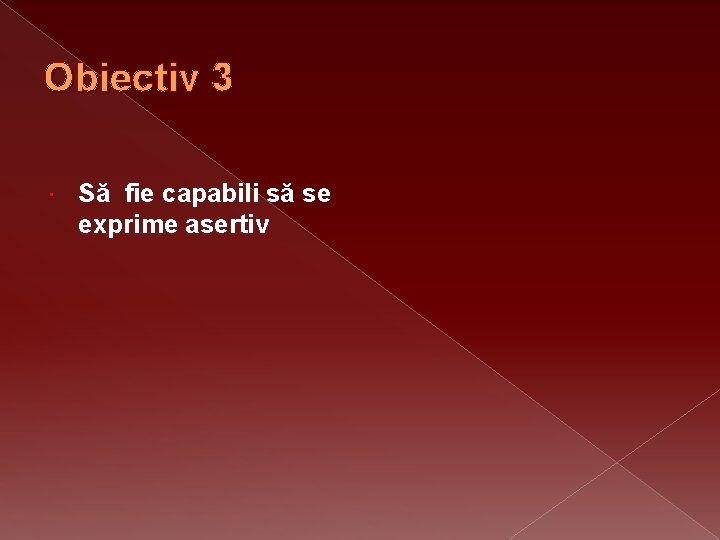 Obiectiv 3

Să  fie capabili să se exprime asertiv